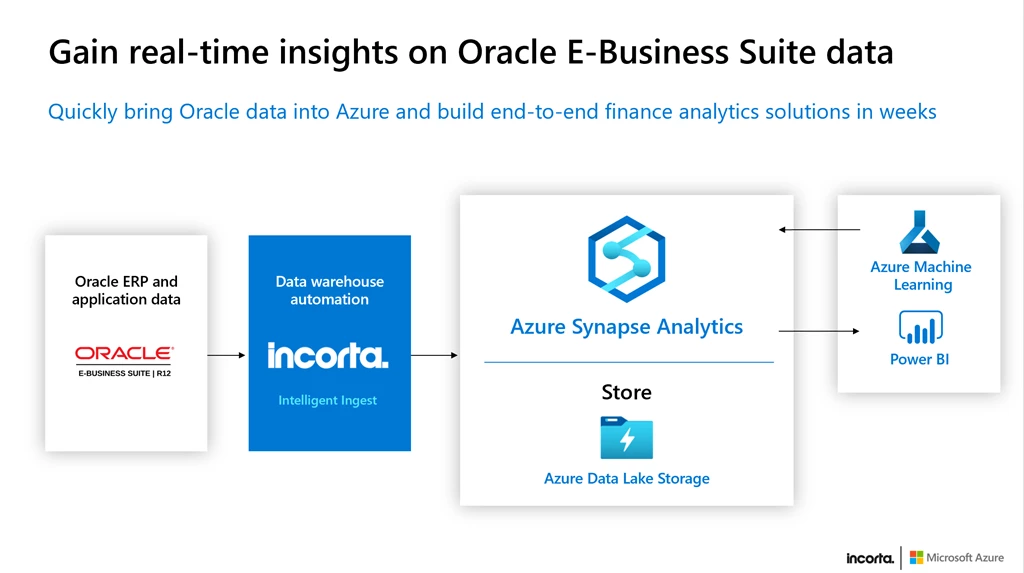 Gain real-time insights on Oracle E-Business Suite data

Quickly bring Oracle data into Azure and build end-to-end finance analytics solutions in weeks

Oracle ERP and application data

ORACLE
E-BUSINESS SUITE | R12

Data warehouse automation

incorta.

Intelligent Ingest

Azure Synapse Analytics

Store

Azure Data Lake Storage

Azure Machine Learning

Power BI

incorta. | Microsoft Azure